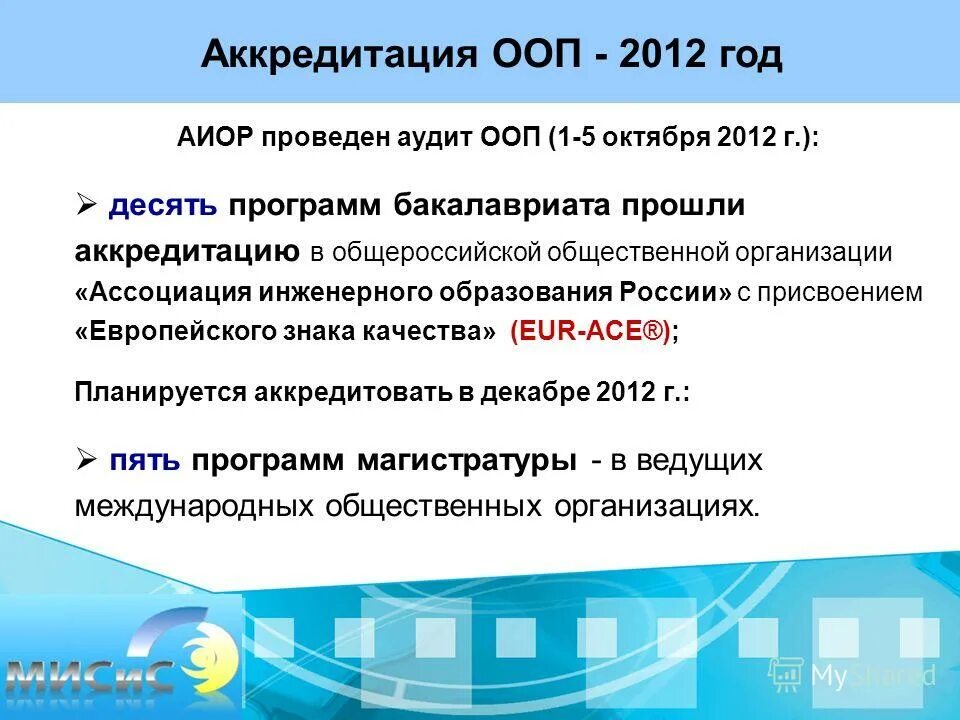 Аккредитация ООП - 2012 год

АИОР проведен аудит ООП (1-5 октября 2012 г.):

➢ десять программ бакалавриата прошли аккредитацию в общероссийской общественной организации «Ассоциация инженерного образования России» с присвоением «Европейского знака качества» (EUR-ACE®);

Планируется аккредитовать в декабре 2012 г.:

➢ пять программ магистратуры - в ведущих международных общественных организациях.

МИСиС

MyShared